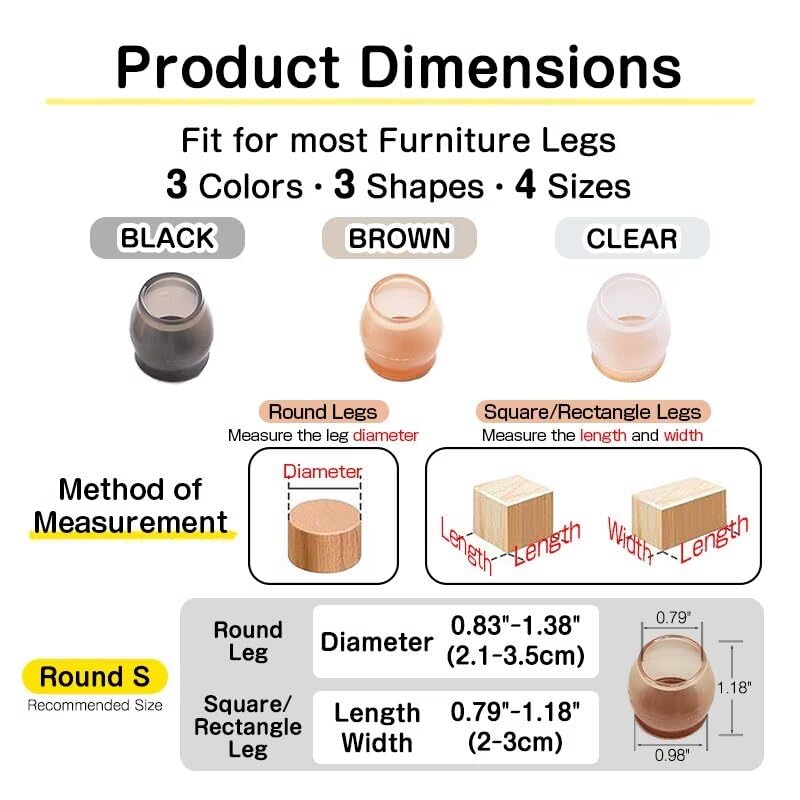 Product Dimensions

Fit for most Furniture Legs
3 Colors · 3 Shapes · 4 Sizes

BLACK

BROWN

CLEAR

Round Legs
Measure the leg diameter

Square/Rectangle Legs
Measure the length and width

Method of Measurement

Diameter

Length

Length

Width

Length

Round S
Recommended Size

| Round Leg | Diameter | 0.83"-1.38" (2.1-3.5cm) |
|---|---|---|
| Square/ Rectangle Leg | Length Width | 0.79"-1.18" (2-3cm) |

0.79"

1.18"

0.98"